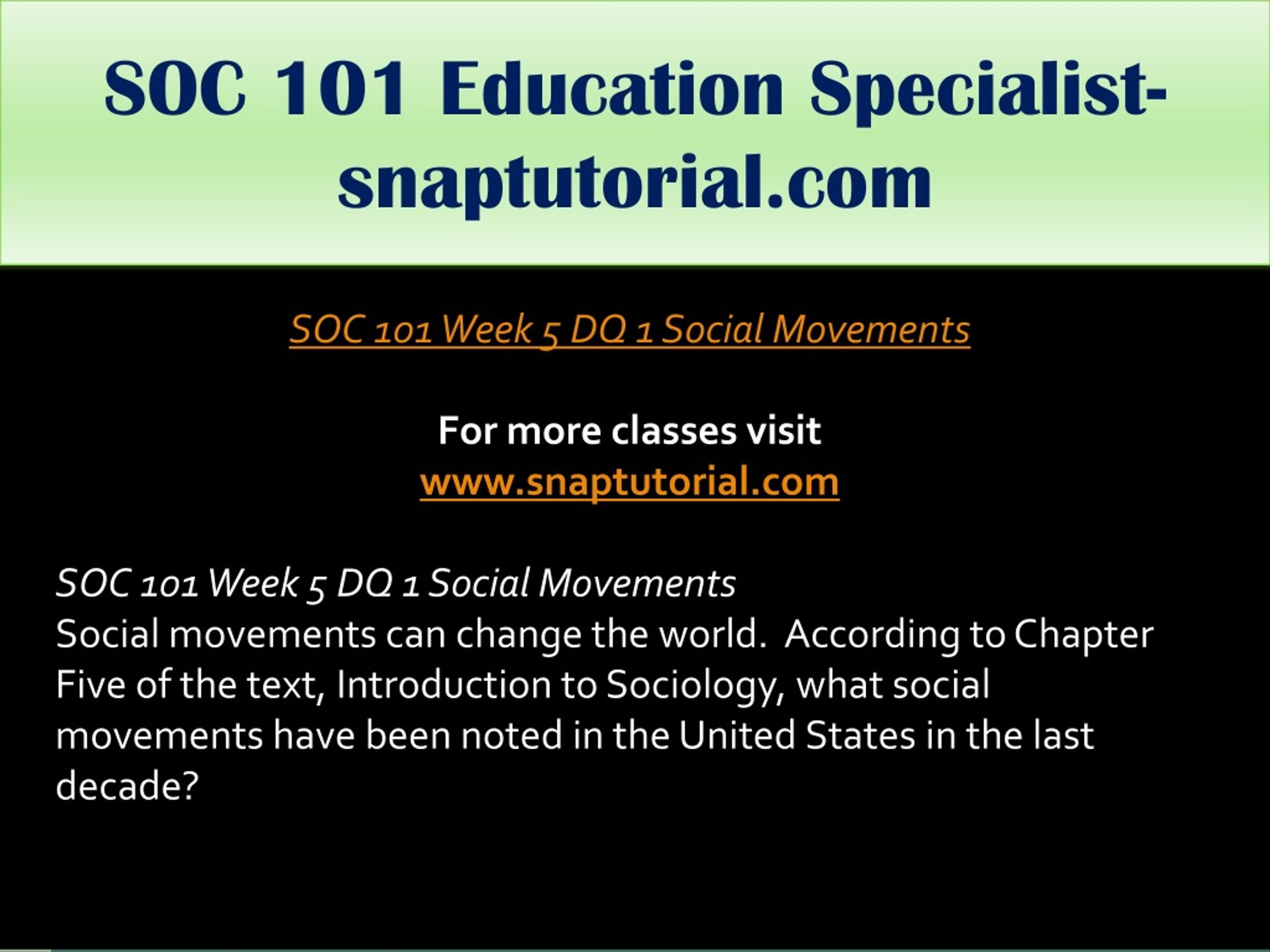 SOC 101 Education Specialist-snaptutorial.com

SOC 101 Week 5 DQ 1 Social Movements

For more classes visit
www.snaptutorial.com

SOC 101 Week 5 DQ 1 Social Movements
Social movements can change the world. According to Chapter Five of the text, Introduction to Sociology, what social movements have been noted in the United States in the last decade?